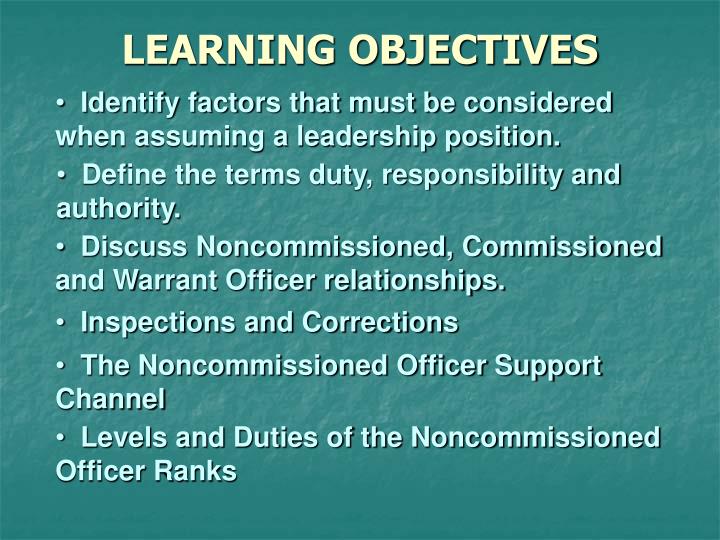 LEARNING OBJECTIVES

• Identify factors that must be considered when assuming a leadership position.

• Define the terms duty, responsibility and authority.

• Discuss Noncommissioned, Commissioned and Warrant Officer relationships.

• Inspections and Corrections

• The Noncommissioned Officer Support Channel

• Levels and Duties of the Noncommissioned Officer Ranks